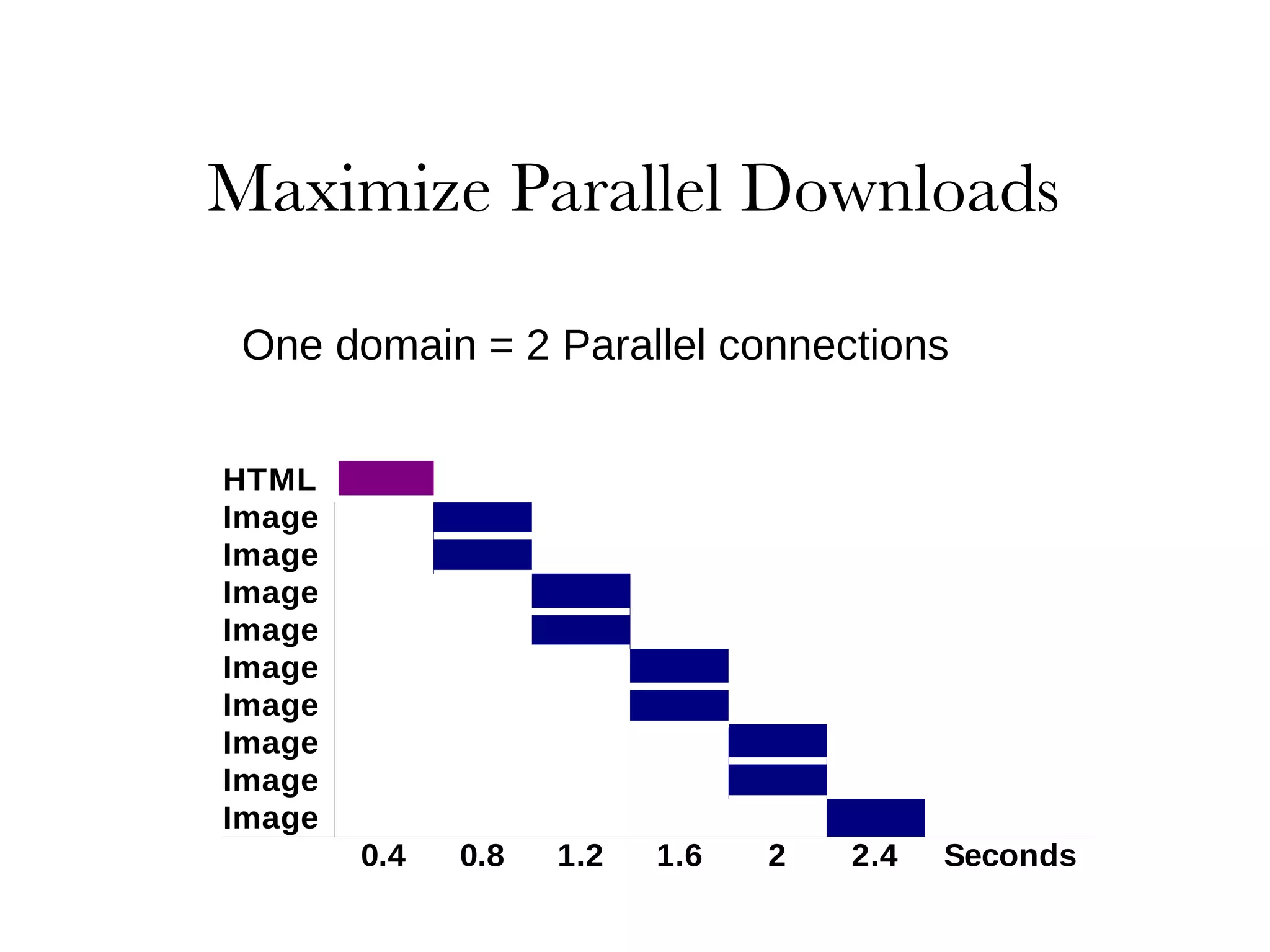 Maximize Parallel Downloads

One domain = 2 Parallel connections

HTML
Image
Image
Image
Image
Image
Image
Image
Image
Image

0.4 0.8 1.2 1.6 2 2.4 Seconds